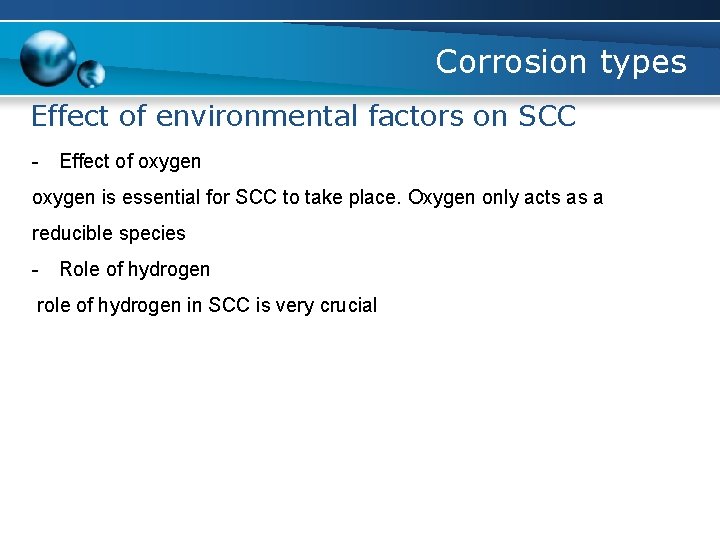 Corrosion types

Effect of environmental factors on SCC

- Effect of oxygen

oxygen is essential for SCC to take place. Oxygen only acts as a reducible species

- Role of hydrogen

role of hydrogen in SCC is very crucial